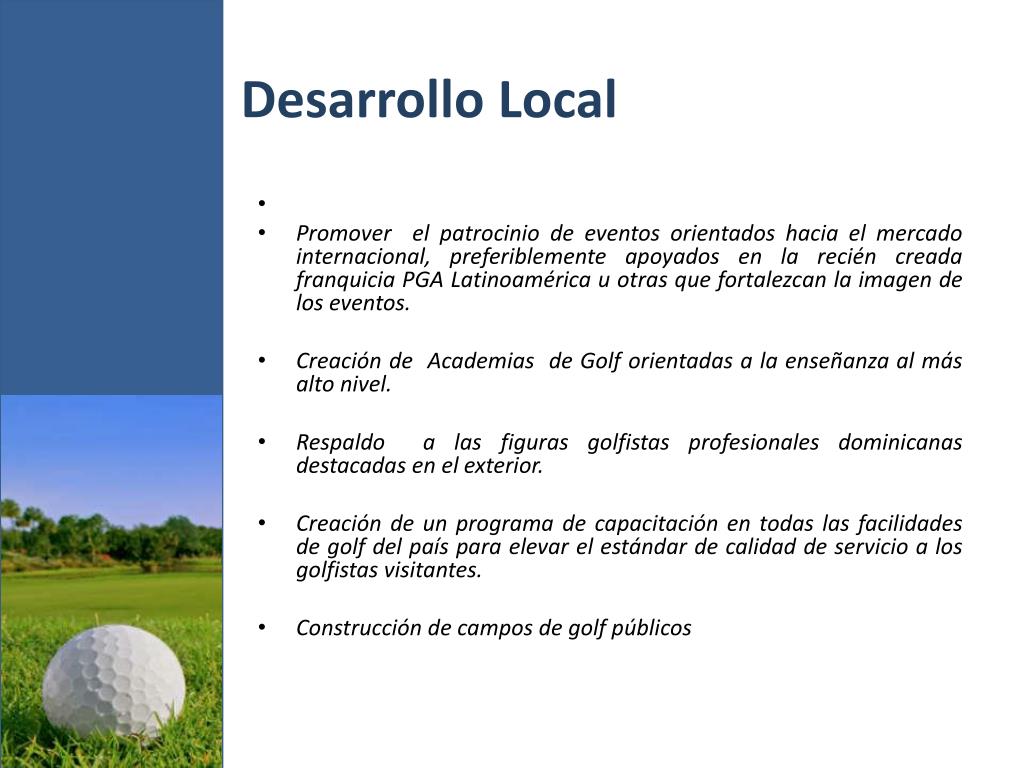 Desarrollo Local

•

• Promover el patrocinio de eventos orientados hacia el mercado internacional, preferiblemente apoyados en la recién creada franquicia PGA Latinoamérica u otras que fortalezcan la imagen de los eventos.

• Creación de Academias de Golf orientadas a la enseñanza al más alto nivel.

• Respaldo a las figuras golfistas profesionales dominicanas destacadas en el exterior.

• Creación de un programa de capacitación en todas las facilidades de golf del país para elevar el estándar de calidad de servicio a los golfistas visitantes.

• Construcción de campos de golf públicos